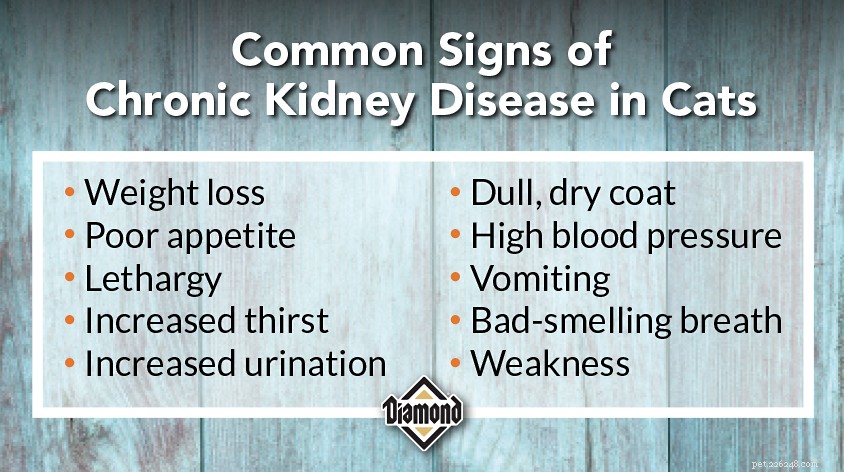 Common Signs of Chronic Kidney Disease in Cats

• Weight loss
• Poor appetite
• Lethargy
• Increased thirst
• Increased urination

• Dull, dry coat
• High blood pressure
• Vomiting
• Bad-smelling breath
• Weakness

Diamond

pet.226248.com